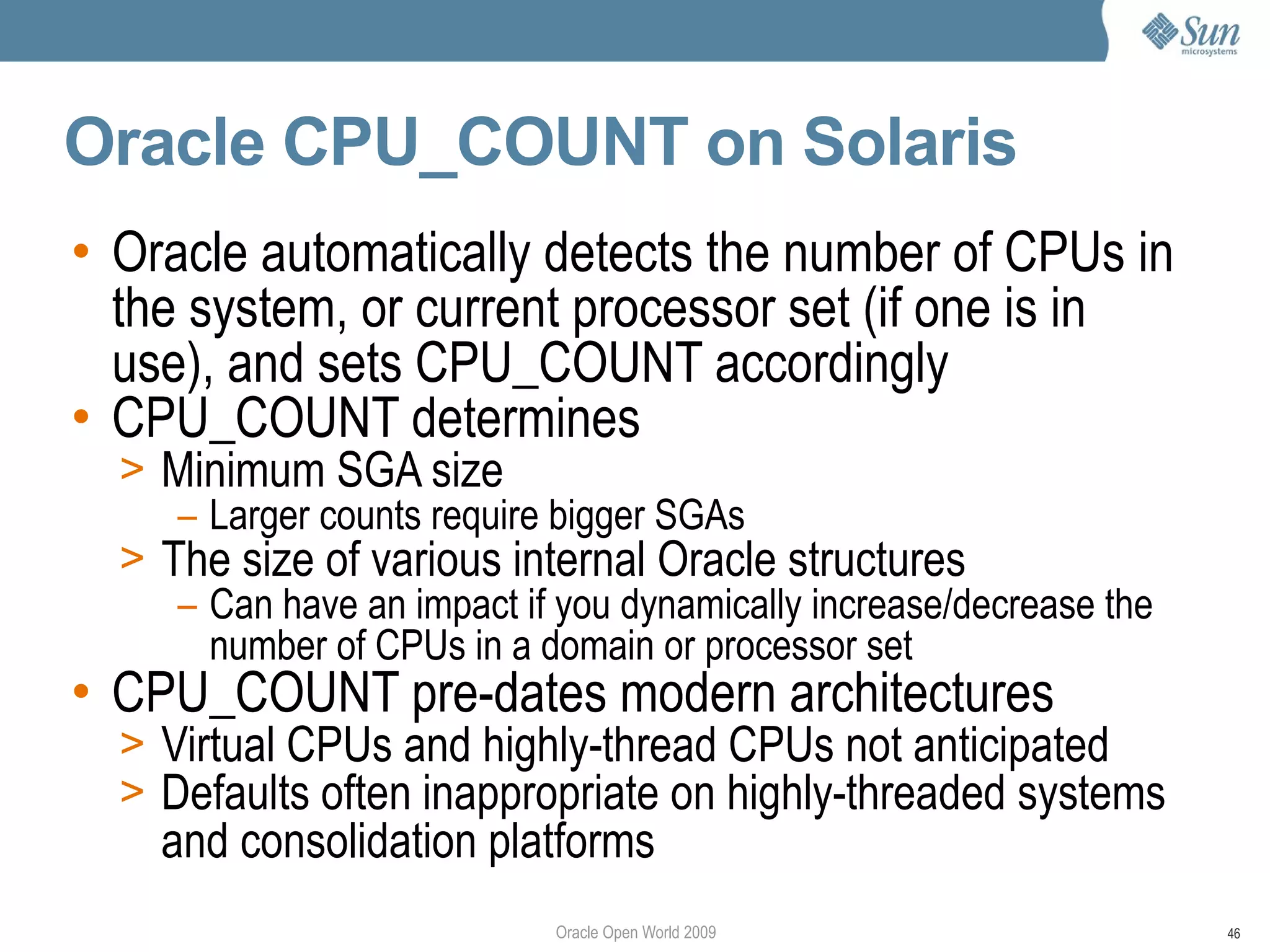 Sun microsystems

Oracle CPU_COUNT on Solaris

• Oracle automatically detects the number of CPUs in the system, or current processor set (if one is in use), and sets CPU_COUNT accordingly
• CPU_COUNT determines
> Minimum SGA size
– Larger counts require bigger SGAs
> The size of various internal Oracle structures
– Can have an impact if you dynamically increase/decrease the number of CPUs in a domain or processor set
• CPU_COUNT pre-dates modern architectures
> Virtual CPUs and highly-thread CPUs not anticipated
> Defaults often inappropriate on highly-threaded systems and consolidation platforms

Oracle Open World 2009

46